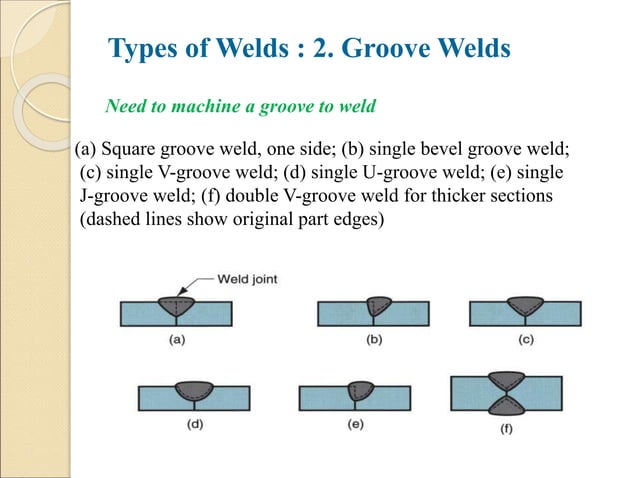 Types of Welds : 2. Groove Welds

Need to machine a groove to weld

(a) Square groove weld, one side; (b) single bevel groove weld; (c) single V-groove weld; (d) single U-groove weld; (e) single J-groove weld; (f) double V-groove weld for thicker sections (dashed lines show original part edges)

Weld joint

(a)

(b)

(c)

(d)

(e)

(f)